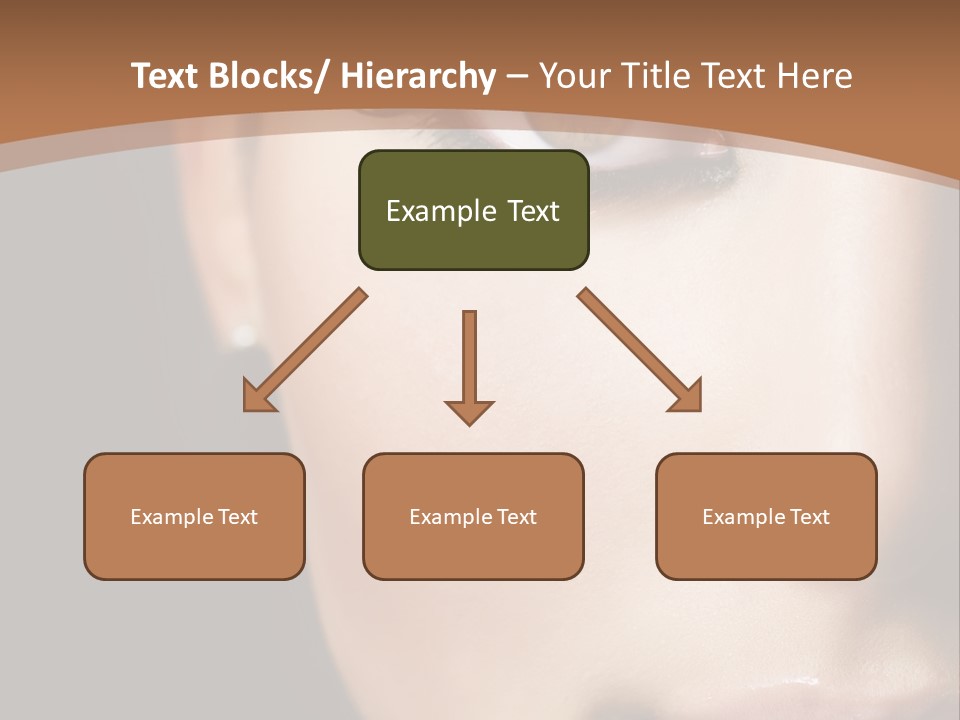 Text Blocks/ Hierarchy – Your Title Text Here

Example Text

Example Text

Example Text

Example Text